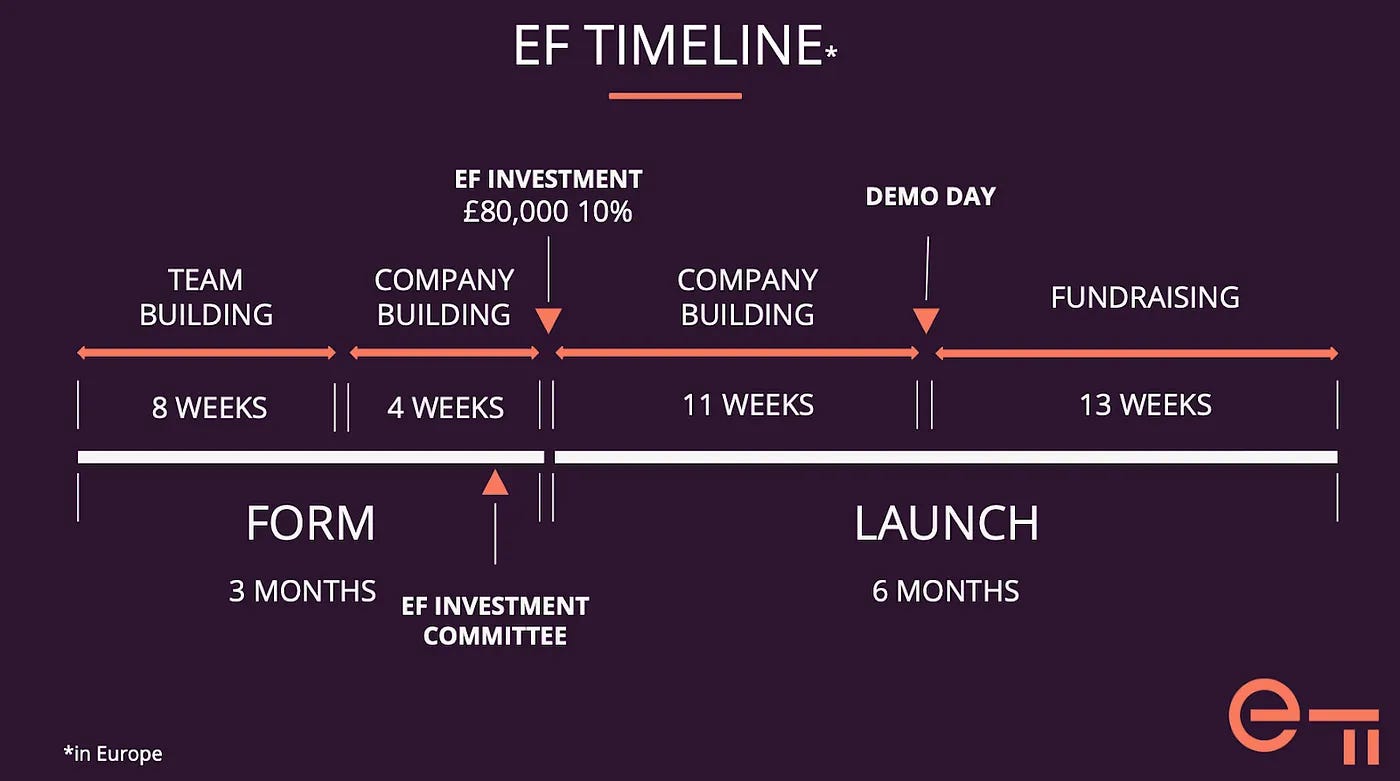 EF TIMELINE*

EF INVESTMENT
£80,000 10%

DEMO DAY

TEAM BUILDING

COMPANY BUILDING

COMPANY BUILDING

FUNDRAISING

8 WEEKS

4 WEEKS

11 WEEKS

13 WEEKS

FORM

3 MONTHS

EF INVESTMENT COMMITTEE

LAUNCH

6 MONTHS

*in Europe